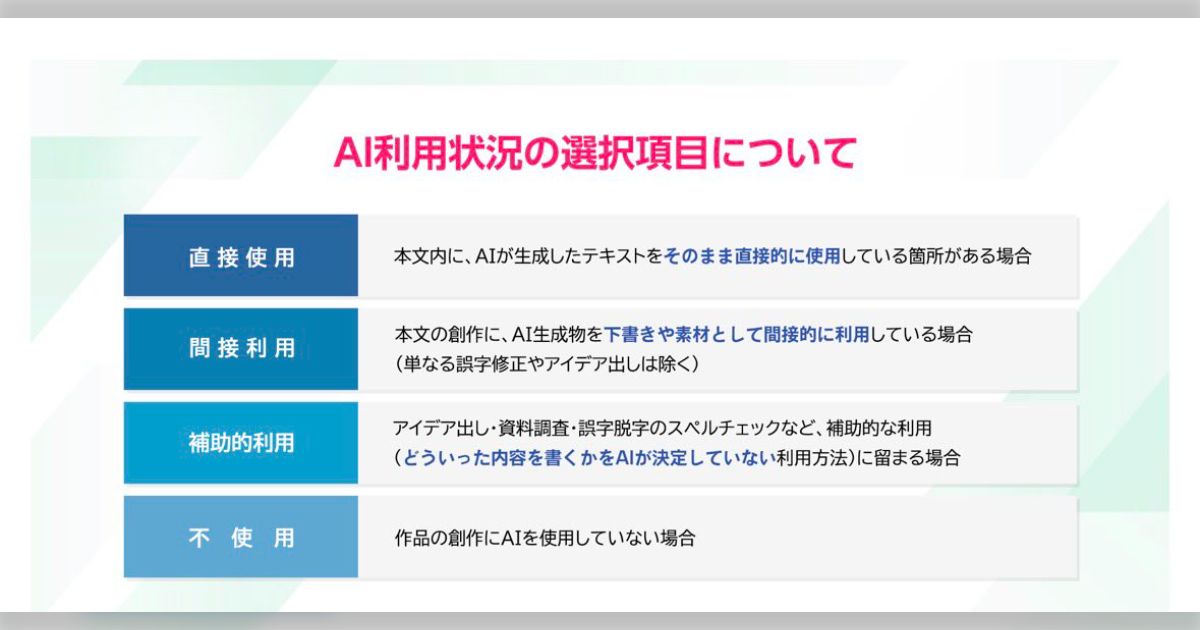 AI利用状況の選択項目について

| 直接使用 | 本文内に、AIが生成したテキストをそのまま直接的に使用している箇所がある場合 |
|---|---|
| 間接利用 | 本文の創作に、AI生成物を下書きや素材として間接的に利用している場合（単なる誤字修正やアイデア出しは除く） |
| 補助的利用 | アイデア出し・資料調査・誤字脱字のスペルチェックなど、補助的な利用（どういった内容を書くかをAIが決定していない利用方法）に留まる場合 |
| 不使用 | 作品の創作にAIを使用していない場合 |